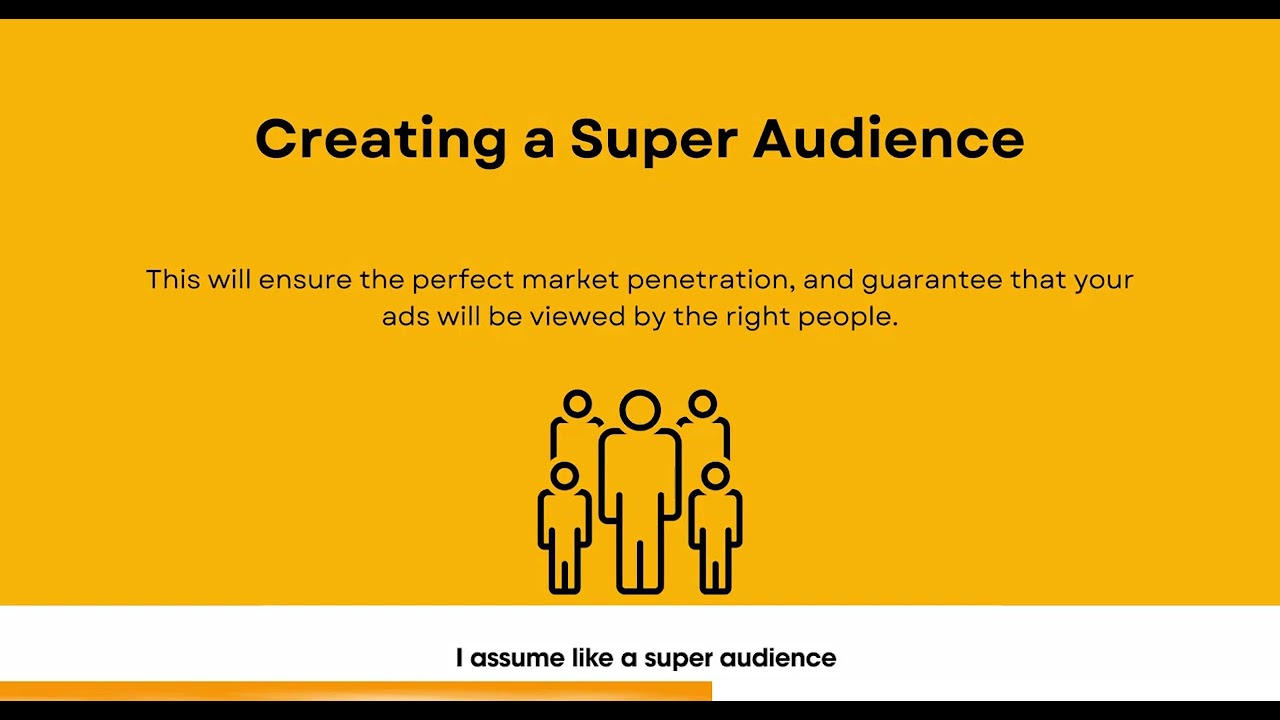 Creating a Super Audience

This will ensure the perfect market penetration, and guarantee that your ads will be viewed by the right people.

I assume like a super audience